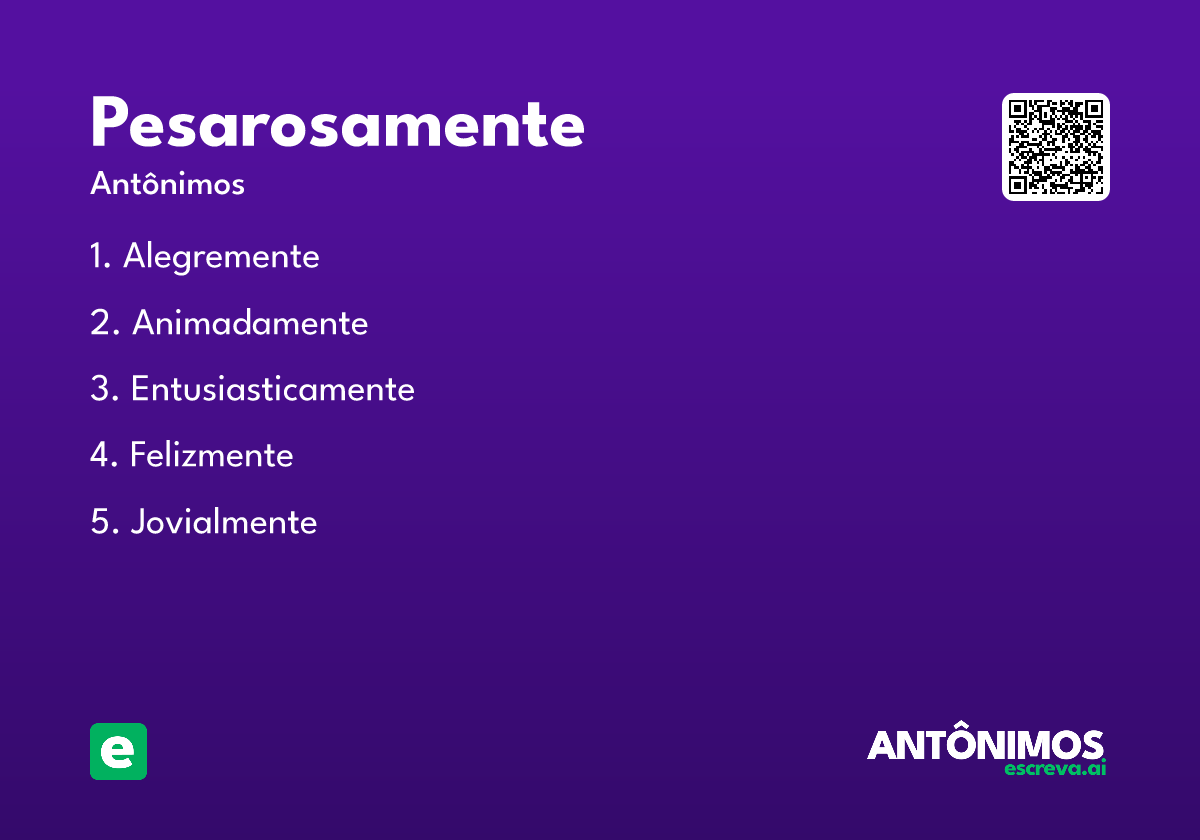 Pesarosamente

Antônimos

1. Alegremente

2. Animadamente

3. Entusiasticamente

4. Felizmente

5. Jovialmente

e

ANTÔNIMOS
escreva.ai